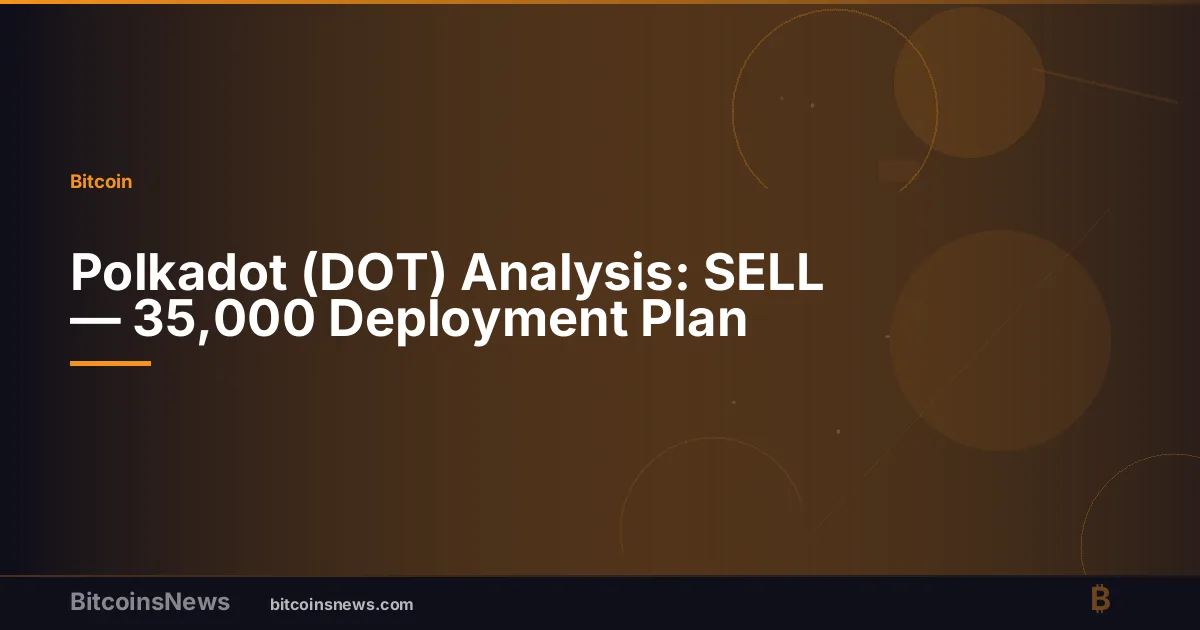 Bitcoin

Polkadot (DOT) Analysis: SELL — 35,000 Deployment Plan

BitcoinsNews bitcoinsnews.com

₿